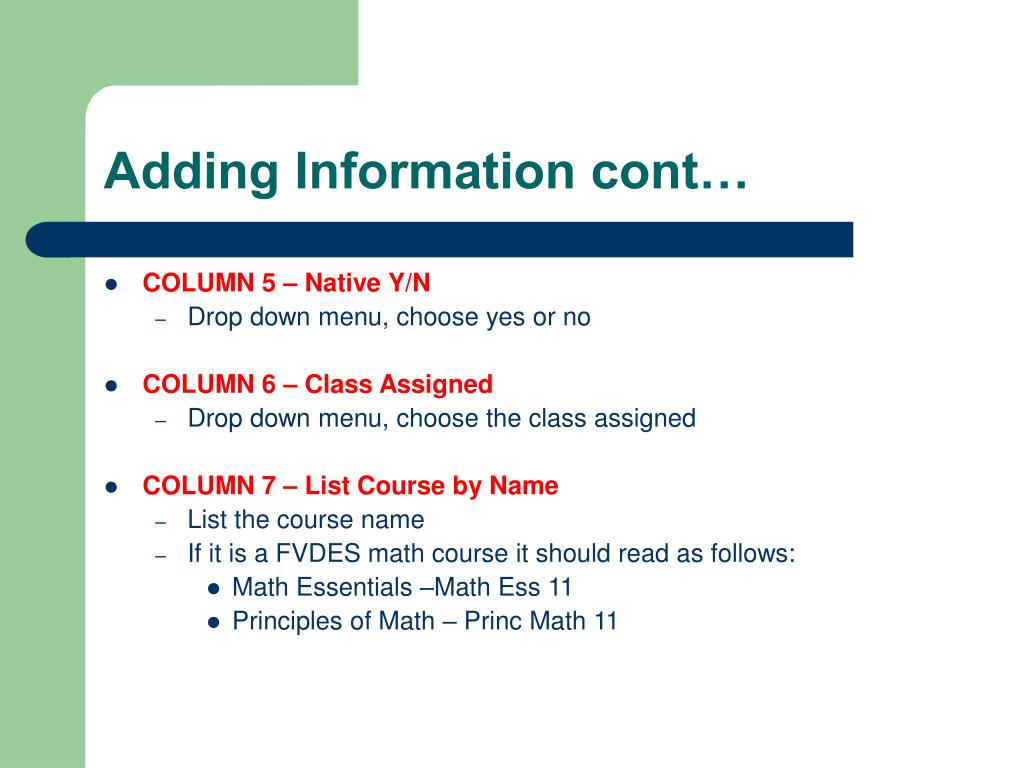 Adding Information cont…

- COLUMN 5 – Native Y/N
  – Drop down menu, choose yes or no

- COLUMN 6 – Class Assigned
  – Drop down menu, choose the class assigned

- COLUMN 7 – List Course by Name
  – List the course name
  – If it is a FVDES math course it should read as follows:
    - Math Essentials –Math Ess 11
    - Principles of Math – Princ Math 11